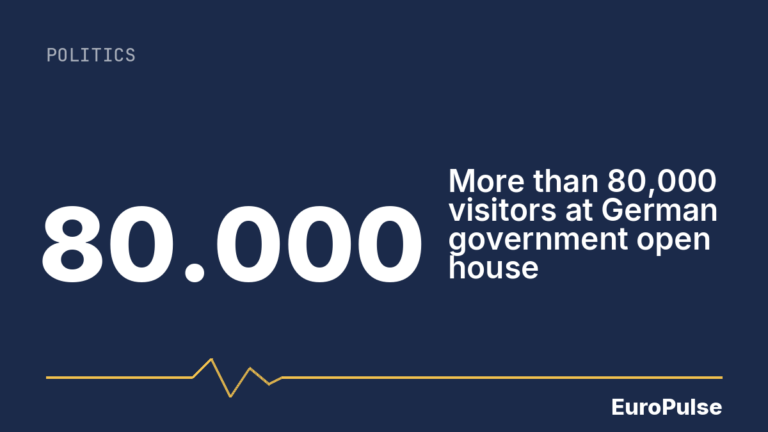 POLITICS

80.000

More than 80,000 visitors at German government open house

EuroPulse